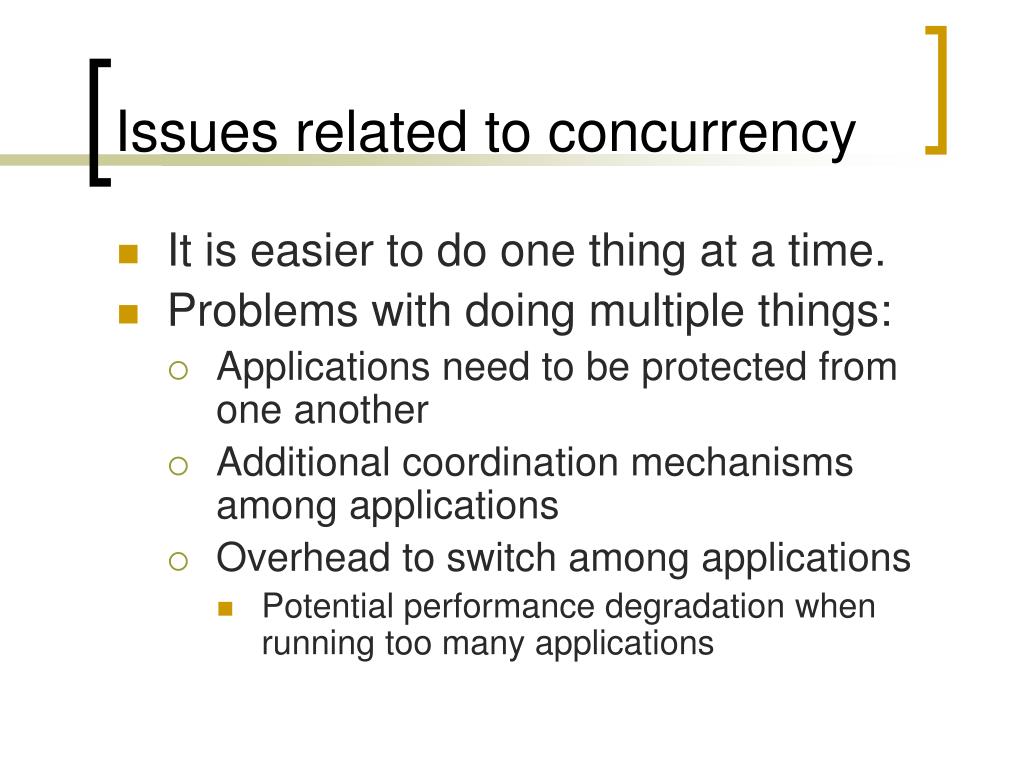 Issues related to concurrency

- It is easier to do one thing at a time.
- Problems with doing multiple things:
  - Applications need to be protected from one another
  - Additional coordination mechanisms among applications
  - Overhead to switch among applications
    - Potential performance degradation when running too many applications